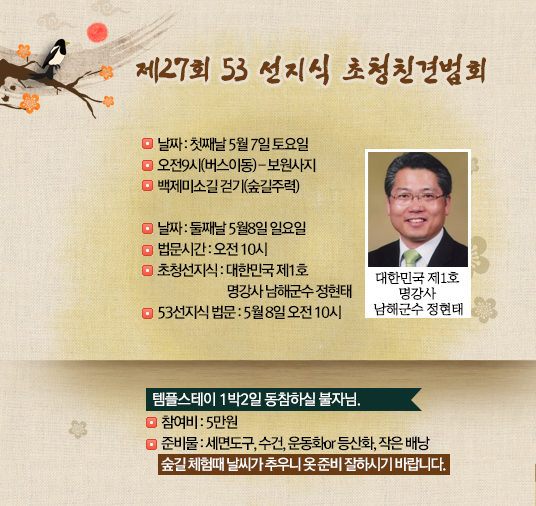 제27회 53 선지식 초청친견법회

날짜 : 첫째날 5월 7일 토요일
오전9시(버스이동) – 보원사지
백제미소길 걷기(숲길주력)

날짜 : 둘째날 5월8일 일요일
법문시간 : 오전 10시
초청선지식 : 대한민국 제1호 명강사 남해군수 정현태
53선지식 법문 : 5월 8일 오전 10시

대한민국 제1호
명강사
남해군수 정현태

템플스테이 1박2일 동참하실 불자님.
참여비 : 5만원
준비물 : 세면도구, 수건, 운동화or 등산화, 작은 배낭
숲길 체험때 날씨가 추우니 옷 준비 잘하시기 바랍니다.